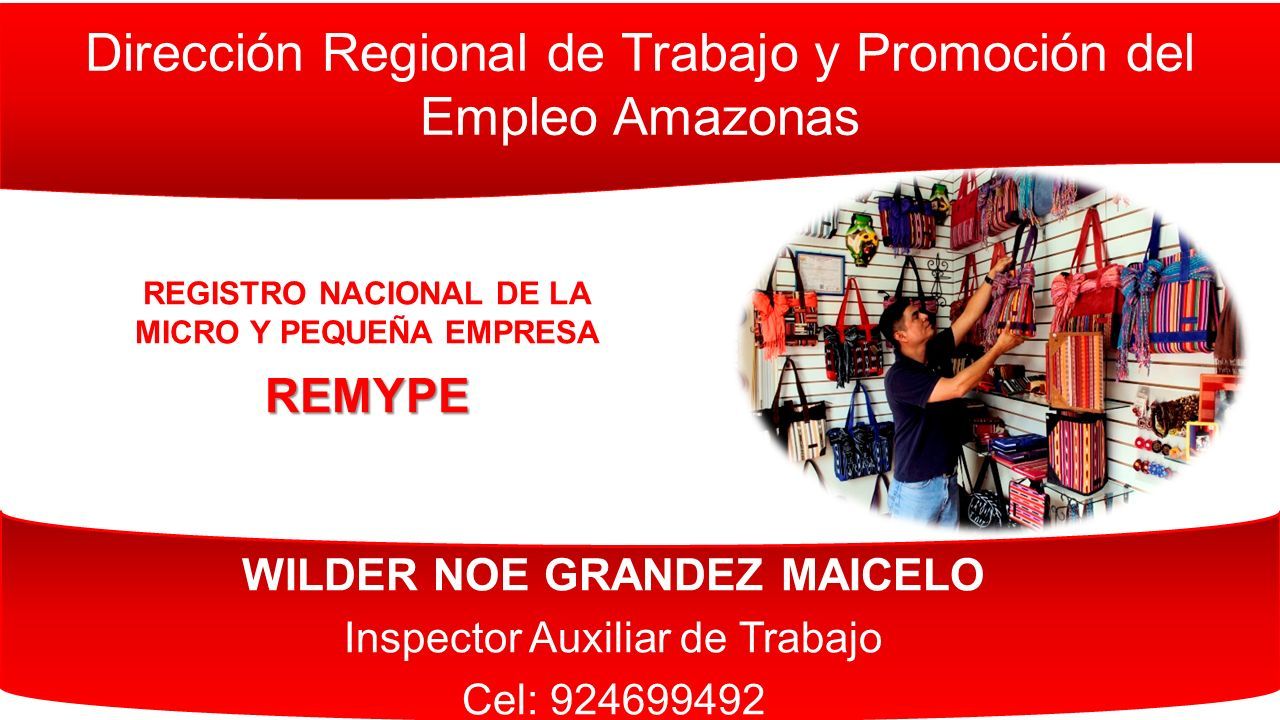 Dirección Regional de Trabajo y Promoción del Empleo Amazonas

REGISTRO NACIONAL DE LA MICRO Y PEQUEÑA EMPRESA

REMYPE

WILDER NOE GRANDEZ MAICELO

Inspector Auxiliar de Trabajo

Cel: 924699492